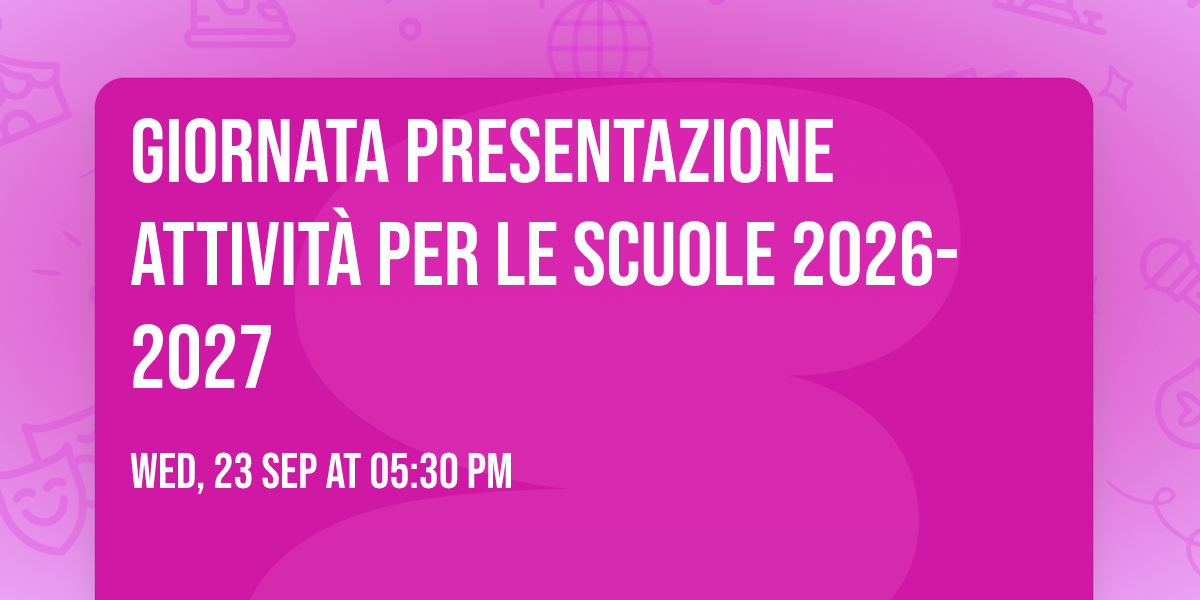 GIORNATA PRESENTAZIONE ATTIVITÀ PER LE SCUOLE 2026-2027

WED, 23 SEP AT 05:30 PM